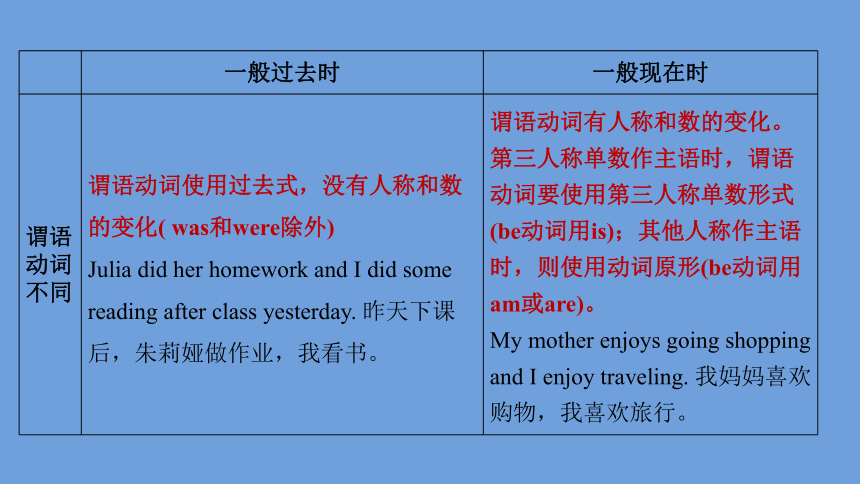 | | 一般过去时 | 一般现在时 |
|---|---|---|
| 谓语动词不同 | 谓语动词使用过去式，没有人称和数的变化( was和were除外) Julia did her homework and I did some reading after class yesterday. 昨天下课后，朱莉娅做作业，我看书。 | 谓语动词有人称和数的变化。第三人称单数作主语时，谓语动词要使用第三人称单数形式(be动词用is)；其他人称作主语时，则使用动词原形(be动词用am或are)。 My mother enjoys going shopping and I enjoy traveling. 我妈妈喜欢购物，我喜欢旅行。 |